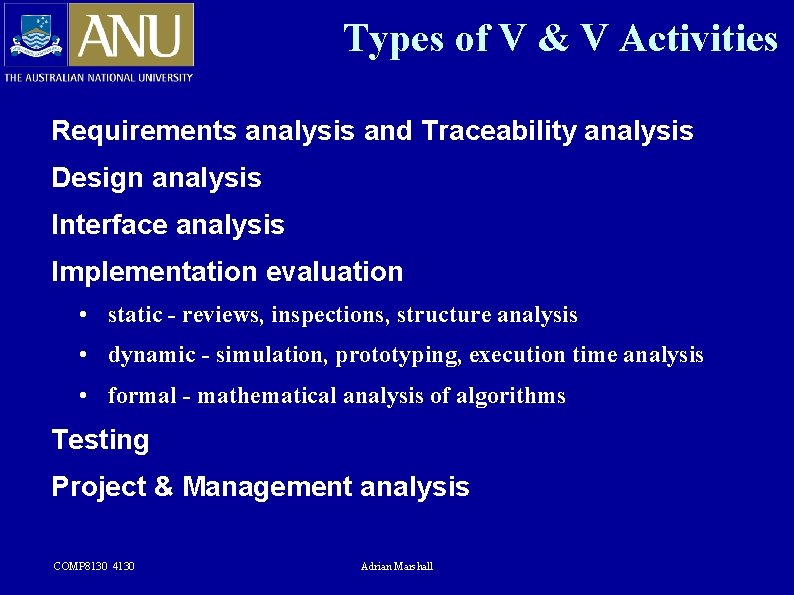 ANU
THE AUSTRALIAN NATIONAL UNIVERSITY

Types of V & V Activities

Requirements analysis and Traceability analysis

Design analysis

Interface analysis

Implementation evaluation

• static - reviews, inspections, structure analysis

• dynamic - simulation, prototyping, execution time analysis

• formal - mathematical analysis of algorithms

Testing

Project & Management analysis

COMP8130 4130

Adrian Marshall